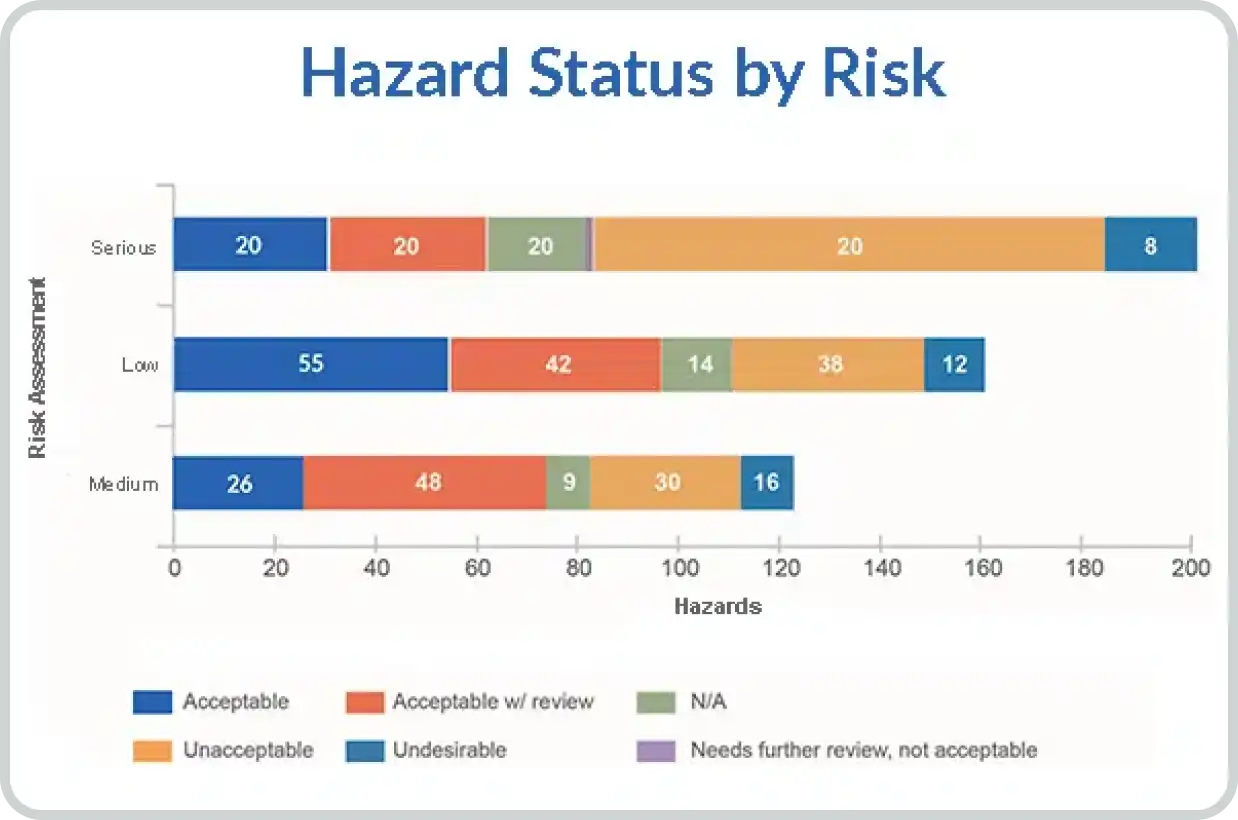 Hazard Status by Risk

Risk Assessment

Serious 20 20 20 20 8

Low 55 42 14 38 12

Medium 26 48 9 30 16

0 20 40 60 80 100 120 140 160 180 200

Hazards

Acceptable
Acceptable w/ review
N/A
Unacceptable
Undesirable
Needs further review, not acceptable